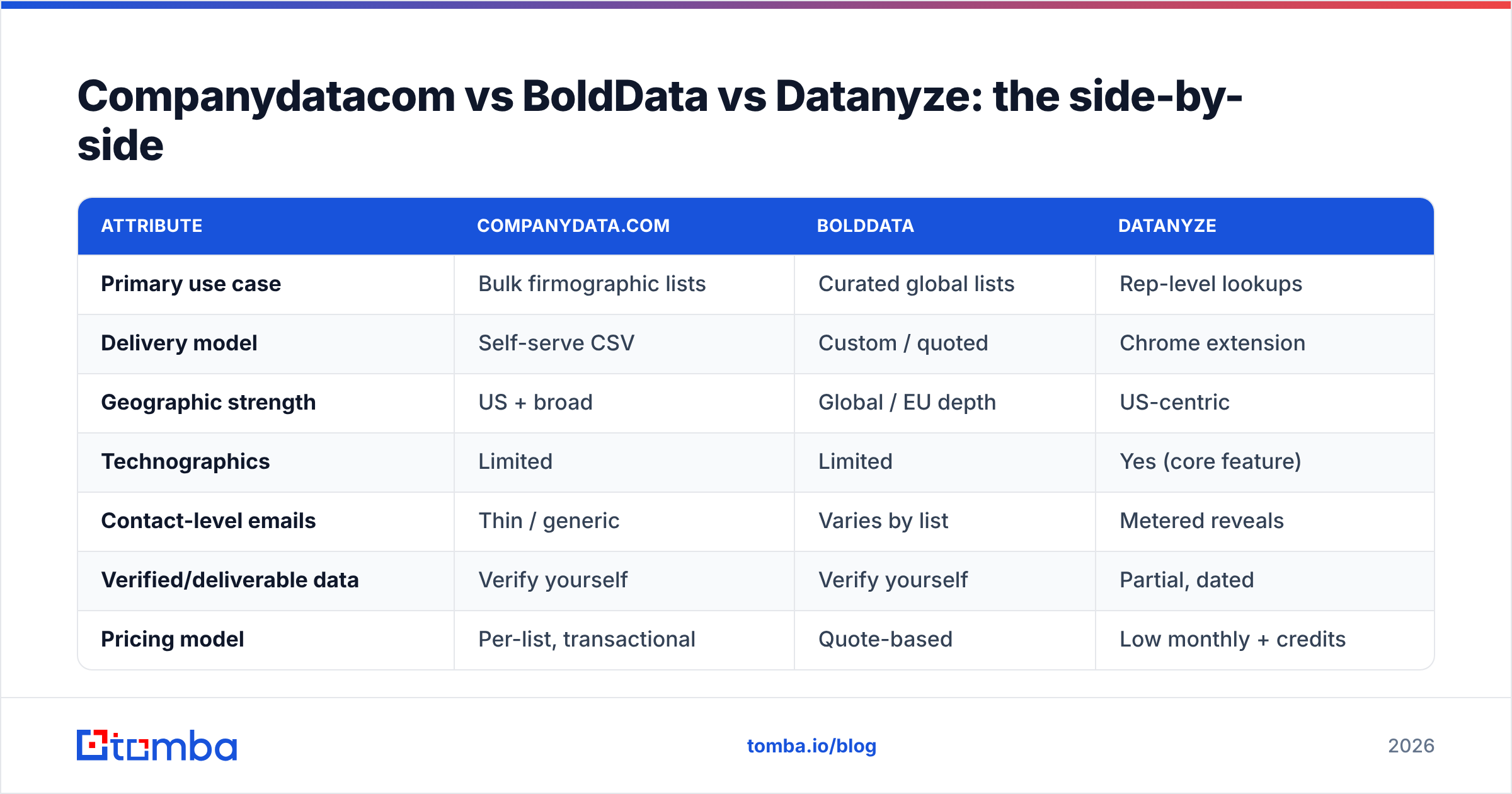 Companydatacom vs BoldData vs Datanyze: the side-by-side

| ATTRIBUTE | COMPANYDATA.COM | BOLDDATA | DATANYZE |
|---|---|---|---|
| Primary use case | Bulk firmographic lists | Curated global lists | Rep-level lookups |
| Delivery model | Self-serve CSV | Custom / quoted | Chrome extension |
| Geographic strength | US + broad | Global / EU depth | US-centric |
| Technographics | Limited | Limited | Yes (core feature) |
| Contact-level emails | Thin / generic | Varies by list | Metered reveals |
| Verified/deliverable data | Verify yourself | Verify yourself | Partial, dated |
| Pricing model | Per-list, transactional | Quote-based | Low monthly + credits |

tomba

tomba.io/blog

2026